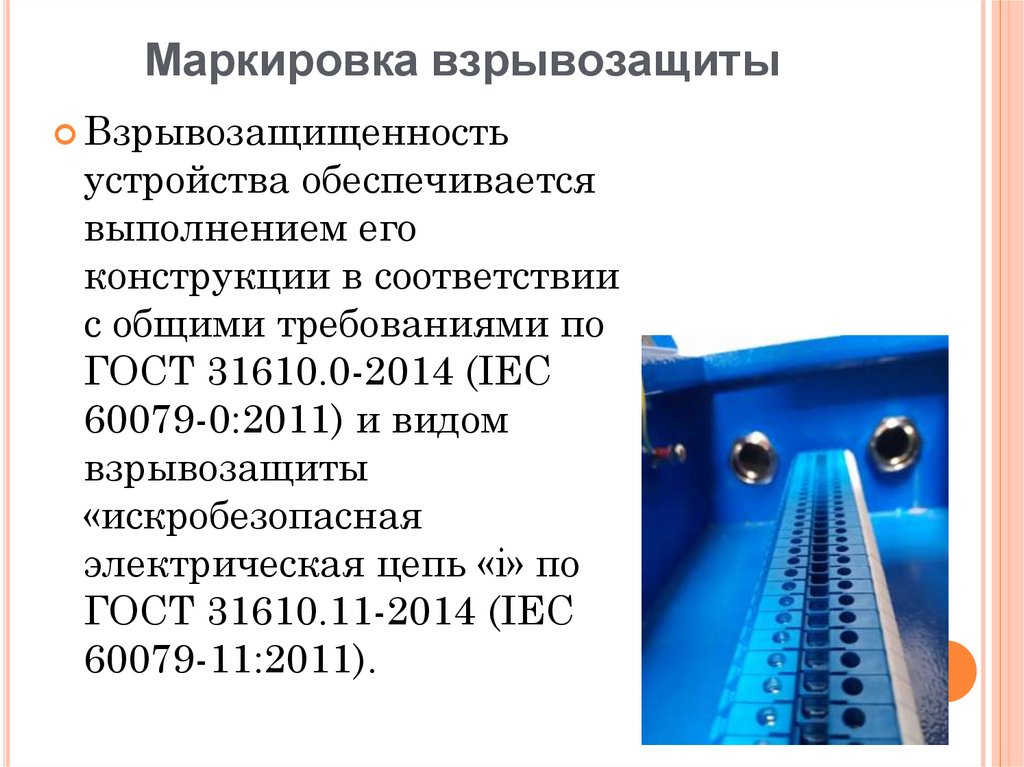 Маркировка взрывозащиты

Взрывозащищенность устройства обеспечивается выполнением его конструкции в соответствии с общими требованиями по ГОСТ 31610.0-2014 (IEC 60079-0:2011) и видом взрывозащиты «искробезопасная электрическая цепь «i» по ГОСТ 31610.11-2014 (IEC 60079-11:2011).